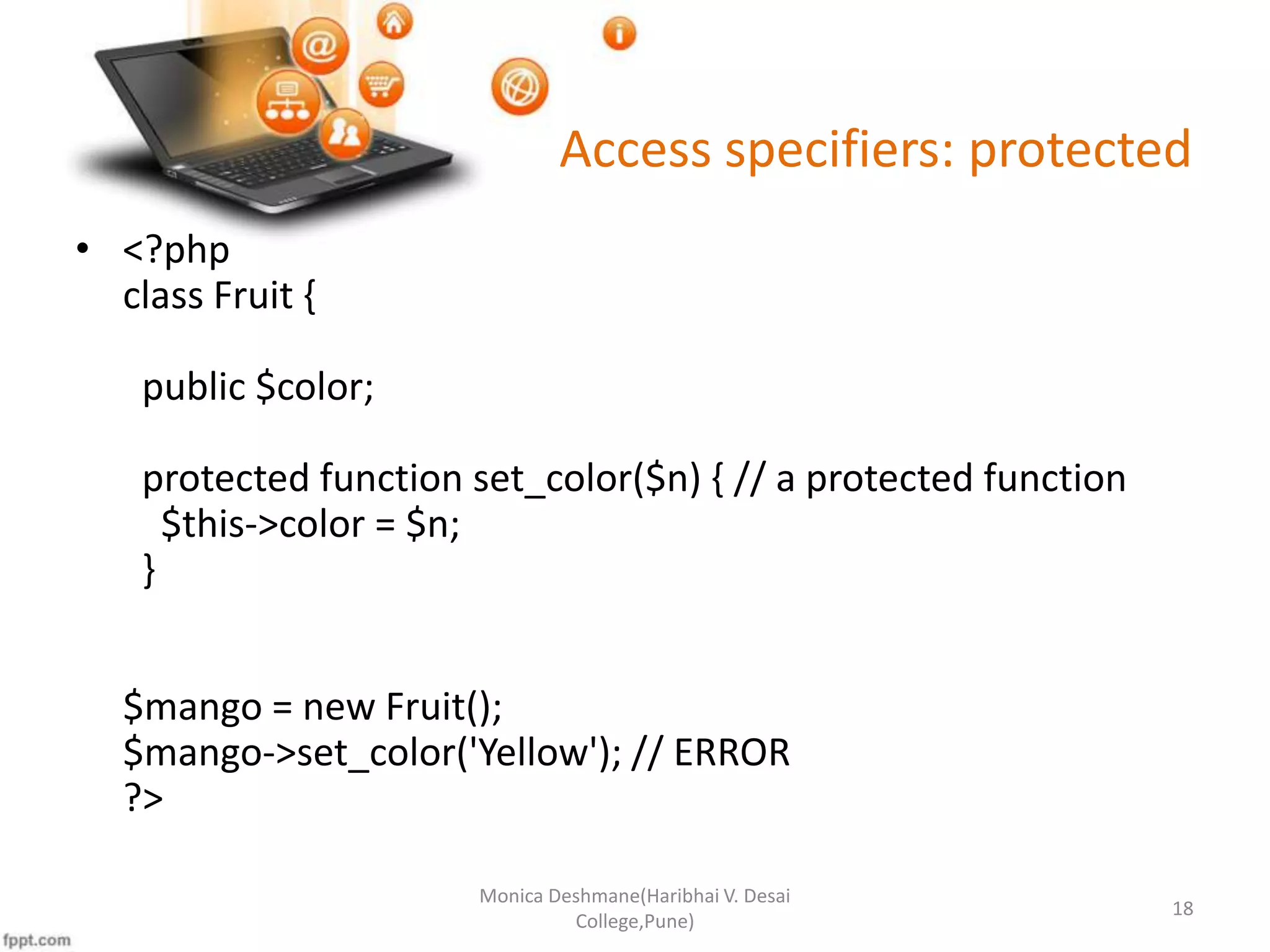 Access specifiers: protected

• <?php
class Fruit {

public $color;

protected function set_color($n) { // a protected function
$this->color = $n;
}

$mango = new Fruit();
$mango->set_color('Yellow'); // ERROR
?>

Monica Deshmane(Haribhai V. Desai College,Pune)

18

fppt.com